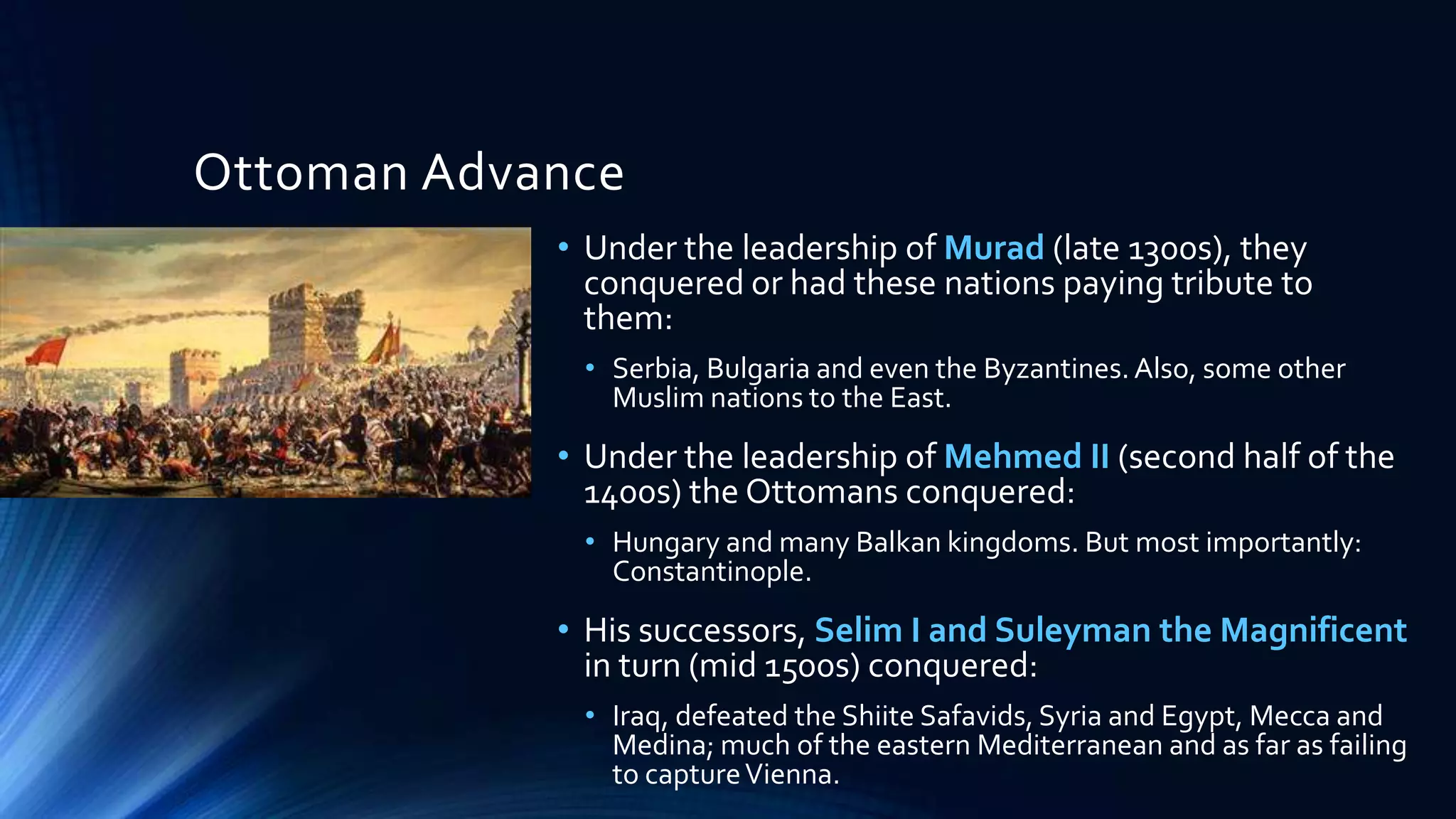 Ottoman Advance

• Under the leadership of Murad (late 1300s), they conquered or had these nations paying tribute to them:

• Serbia, Bulgaria and even the Byzantines. Also, some other Muslim nations to the East.

• Under the leadership of Mehmed II (second half of the 1400s) the Ottomans conquered:

• Hungary and many Balkan kingdoms. But most importantly: Constantinople.

• His successors, Selim I and Suleyman the Magnificent in turn (mid 1500s) conquered:

• Iraq, defeated the Shiite Safavids, Syria and Egypt, Mecca and Medina; much of the eastern Mediterranean and as far as failing to capture Vienna.